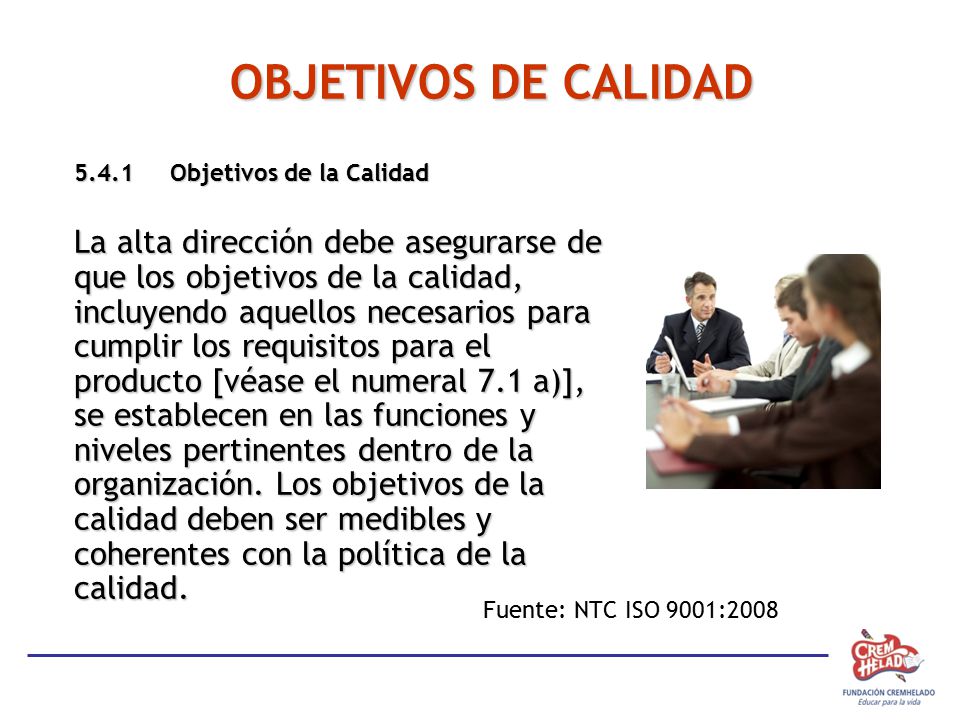 OBJETIVOS DE CALIDAD

5.4.1 Objetivos de la Calidad

La alta dirección debe asegurarse de que los objetivos de la calidad, incluyendo aquellos necesarios para cumplir los requisitos para el producto [véase el numeral 7.1 a)], se establecen en las funciones y niveles pertinentes dentro de la organización. Los objetivos de la calidad deben ser medibles y coherentes con la política de la calidad.

Fuente: NTC ISO 9001:2008

CREM HELADO
FUNDACIÓN CREMHELADO
Educar para la vida